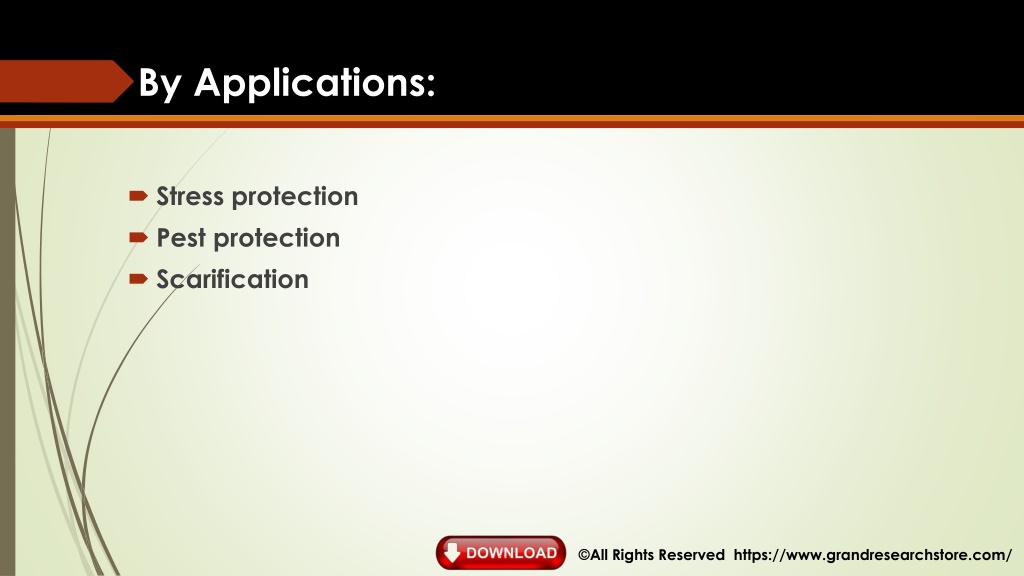 By Applications:

Stress protection
Pest protection
Scarification

DOWNLOAD

©All Rights Reserved https://www.grandresearchstore.com/